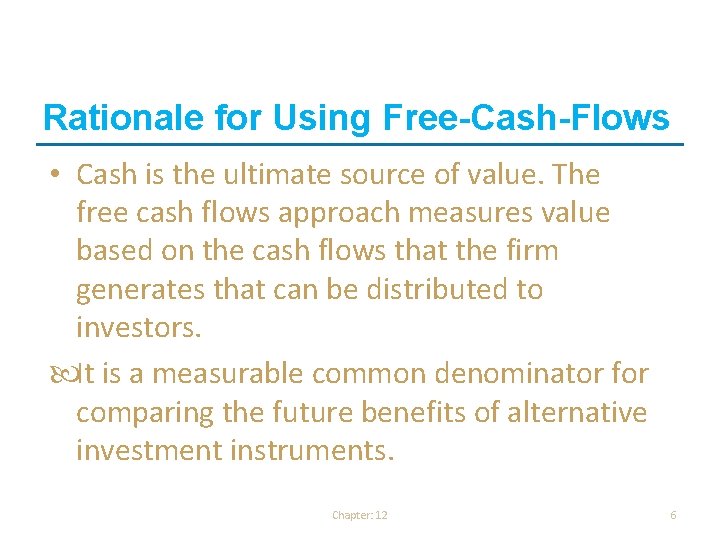 Rationale for Using Free-Cash-Flows

• Cash is the ultimate source of value. The free cash flows approach measures value based on the cash flows that the firm generates that can be distributed to investors.

It is a measurable common denominator for comparing the future benefits of alternative investment instruments.

Chapter: 12

6